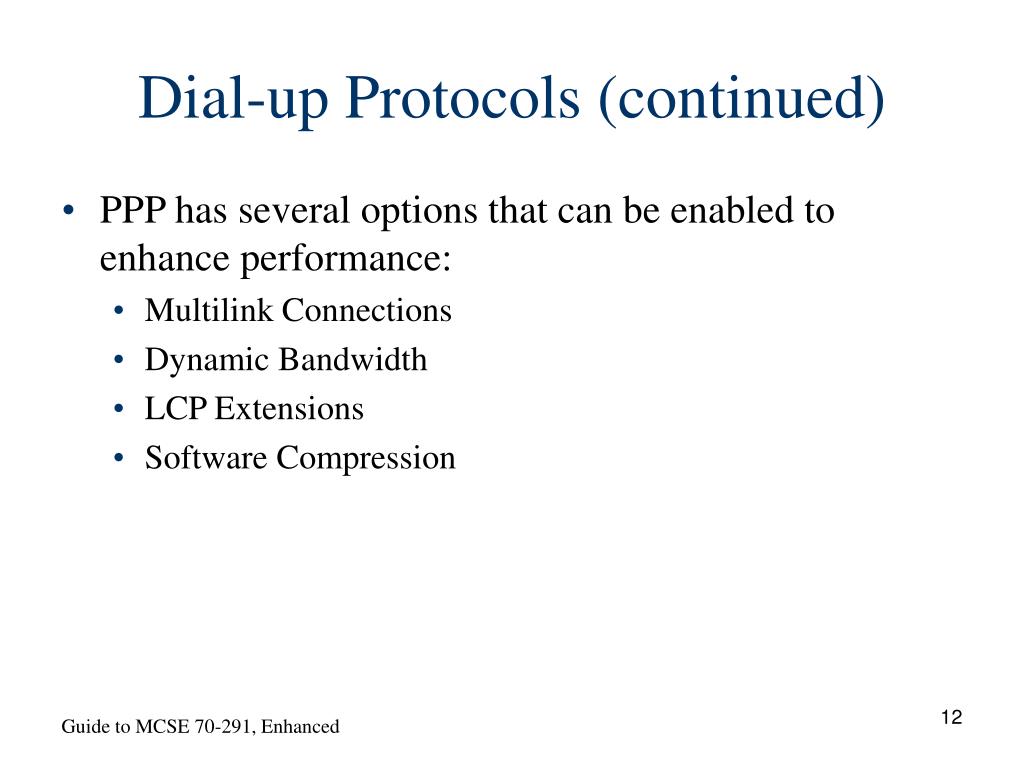 Dial-up Protocols (continued)

• PPP has several options that can be enabled to enhance performance:
 • Multilink Connections
 • Dynamic Bandwidth
 • LCP Extensions
 • Software Compression

Guide to MCSE 70-291, Enhanced

12